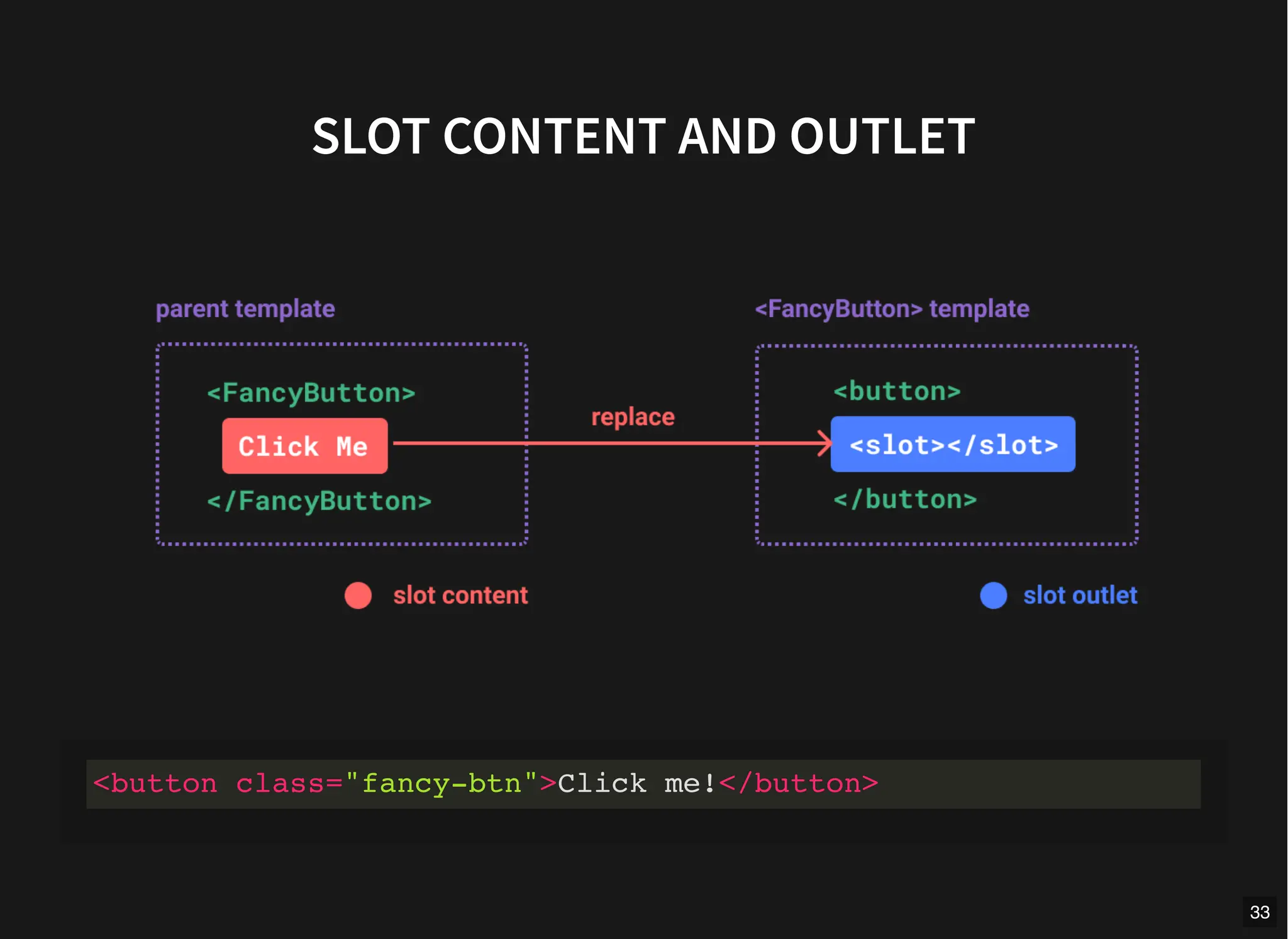 SLOT CONTENT AND OUTLET

parent template

<FancyButton>
Click Me
</FancyButton>

replace

<FancyButton> template

<button>
<slot></slot>
</button>

slot content

slot outlet

<button class="fancy-btn">Click me!</button>

33